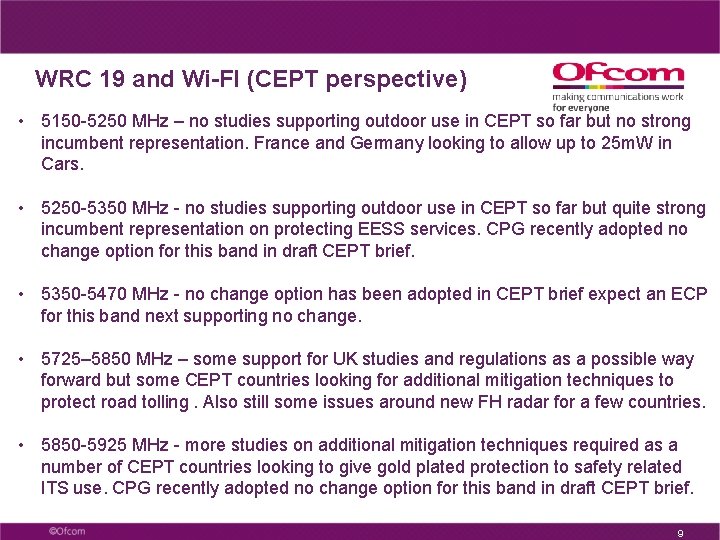 WRC 19 and Wi-FI (CEPT perspective)

Ofcom
making communications work for everyone

• 5150-5250 MHz – no studies supporting outdoor use in CEPT so far but no strong incumbent representation. France and Germany looking to allow up to 25mW in Cars.

• 5250-5350 MHz - no studies supporting outdoor use in CEPT so far but quite strong incumbent representation on protecting EESS services. CPG recently adopted no change option for this band in draft CEPT brief.

• 5350-5470 MHz - no change option has been adopted in CEPT brief expect an ECP for this band next supporting no change.

• 5725–5850 MHz – some support for UK studies and regulations as a possible way forward but some CEPT countries looking for additional mitigation techniques to protect road tolling . Also still some issues around new FH radar for a few countries.

• 5850-5925 MHz - more studies on additional mitigation techniques required as a number of CEPT countries looking to give gold plated protection to safety related ITS use. CPG recently adopted no change option for this band in draft CEPT brief.

©Ofcom

9